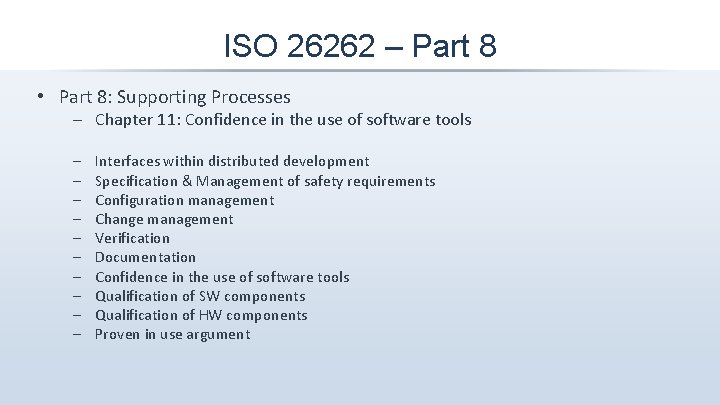 ISO 26262 – Part 8

• Part 8: Supporting Processes
– Chapter 11: Confidence in the use of software tools

– Interfaces within distributed development
– Specification & Management of safety requirements
– Configuration management
– Change management
– Verification
– Documentation
– Confidence in the use of software tools
– Qualification of SW components
– Qualification of HW components
– Proven in use argument